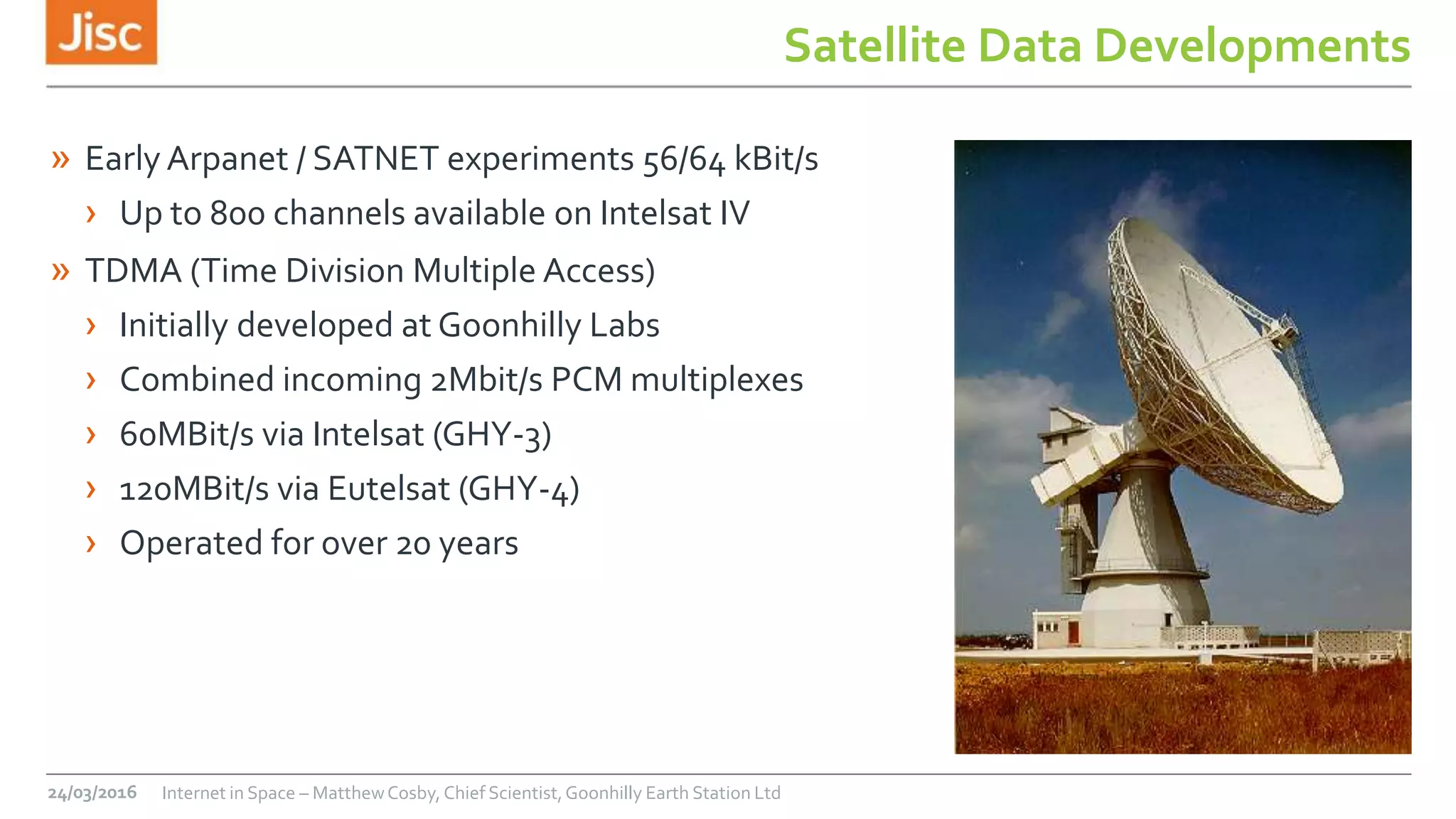 Jisc

Satellite Data Developments

» Early Arpanet / SATNET experiments 56/64 kBit/s

› Up to 800 channels available on Intelsat IV

» TDMA (Time Division Multiple Access)

› Initially developed at Goonhilly Labs

› Combined incoming 2Mbit/s PCM multiplexes

› 60MBit/s via Intelsat (GHY-3)

› 120MBit/s via Eutelsat (GHY-4)

› Operated for over 20 years

24/03/2016 Internet in Space – Matthew Cosby, Chief Scientist, Goonhilly Earth Station Ltd